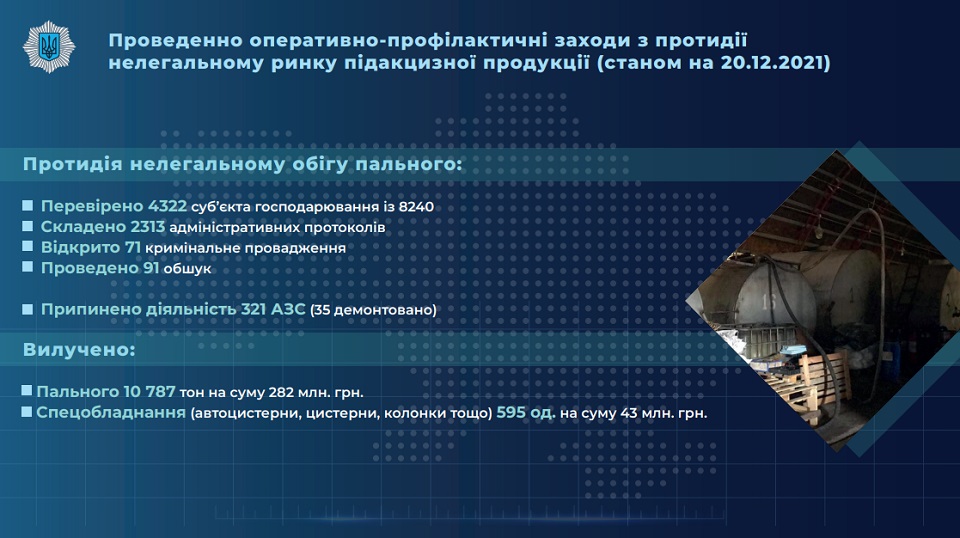 Проведенно оперативно-профілактичні заходи з протидії нелегальному ринку підакцизної продукції (станом на 20.12.2021)

Протидія нелегальному обігу пального:

Перевірено 4322 суб'єкта господарювання із 8240
Складено 2313 адміністративних протоколів
Відкрито 71 кримінальне провадження
Проведено 91 обшук

Припинено діяльність 321 АЗС (35 демонтовано)

Вилучено:

Пального 10 787 тон на суму 282 млн. грн.
Спецобладнання (автоцистерни, цистерни, колонки тощо) 595 од. на суму 43 млн. грн.